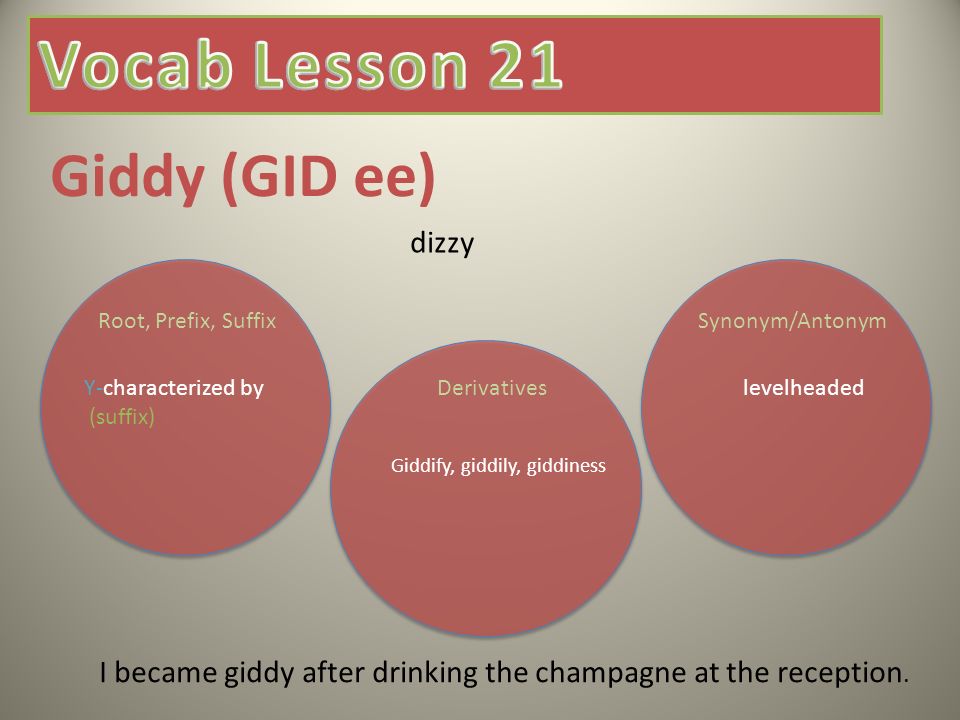 Vocab Lesson 21

Giddy (GID ee)

dizzy

Root, Prefix, Suffix

Y-characterized by
(suffix)

Derivatives

Giddify, giddily, giddiness

Synonym/Antonym

levelheaded

I became giddy after drinking the champagne at the reception.